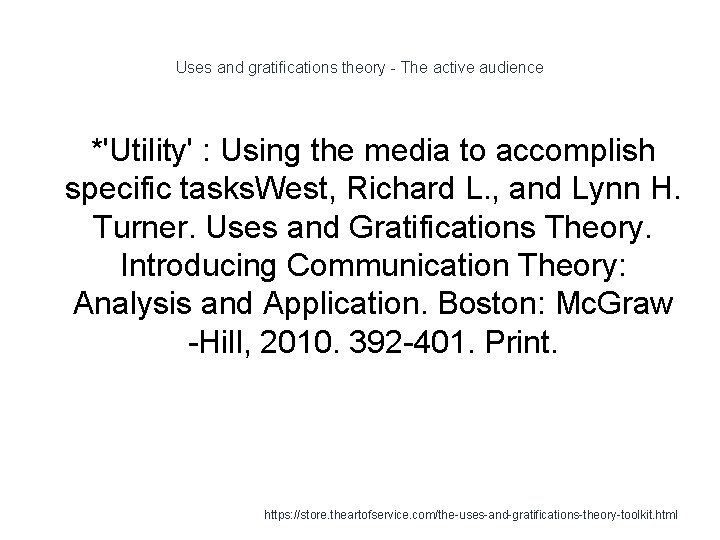 Uses and gratifications theory - The active audience

*'Utility' : Using the media to accomplish specific tasksWest, Richard L., and Lynn H. Turner. Uses and Gratifications Theory. Introducing Communication Theory: Analysis and Application. Boston: McGraw -Hill, 2010. 392-401. Print.

https://store.theartofservice.com/the-uses-and-gratifications-theory-toolkit.html